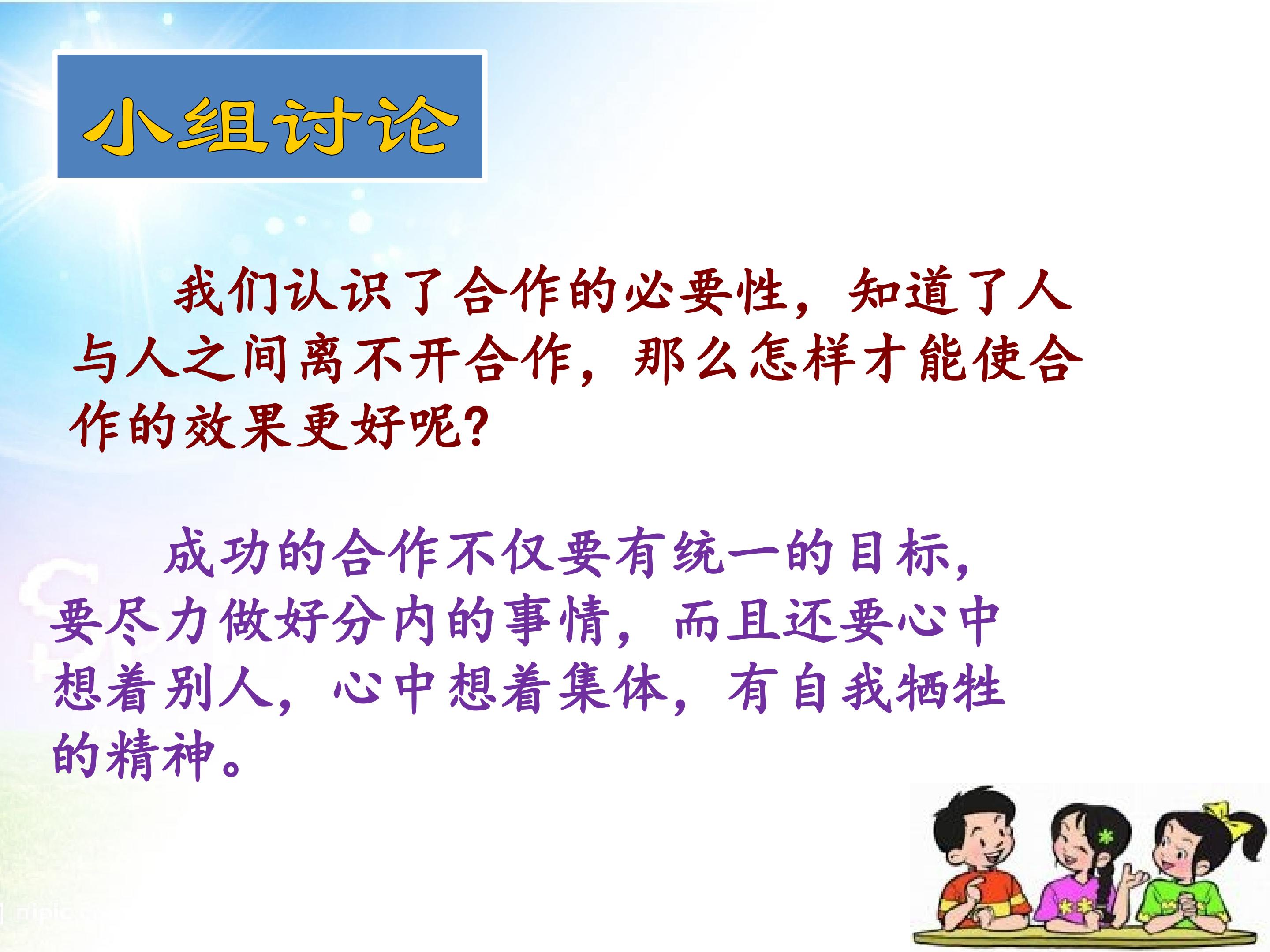 小组讨论

我们认识了合作的必要性，知道了人与人之间离不开合作，那么怎样才能使合作的效果更好呢？

成功的合作不仅要有统一的目标，要尽力做好分内的事情，而且还要心中想着别人，心中想着集体，有自我牺牲的精神。